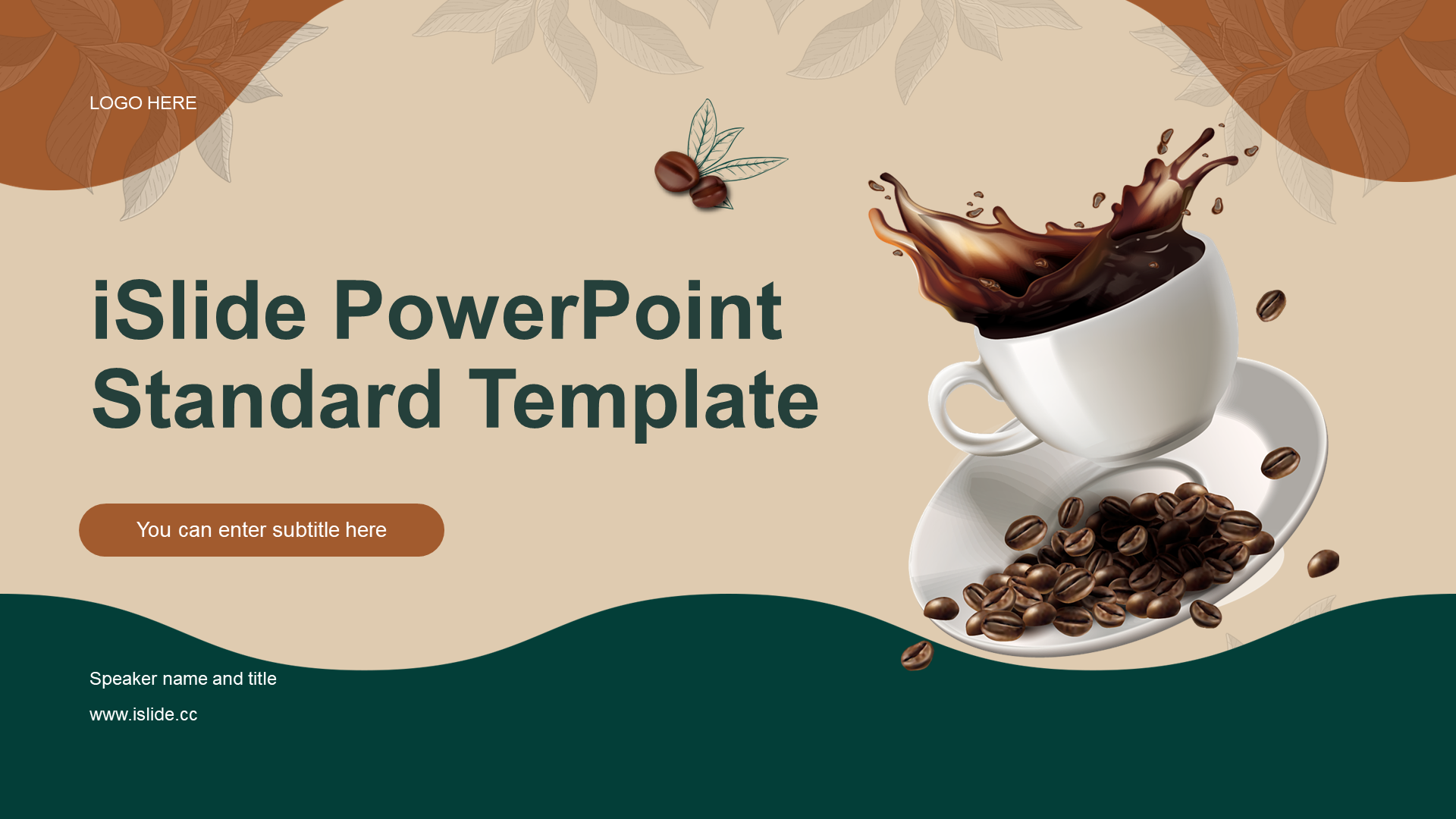 LOGO HERE

iSlide PowerPoint Standard Template

You can enter subtitle here

Speaker name and title

www.islide.cc